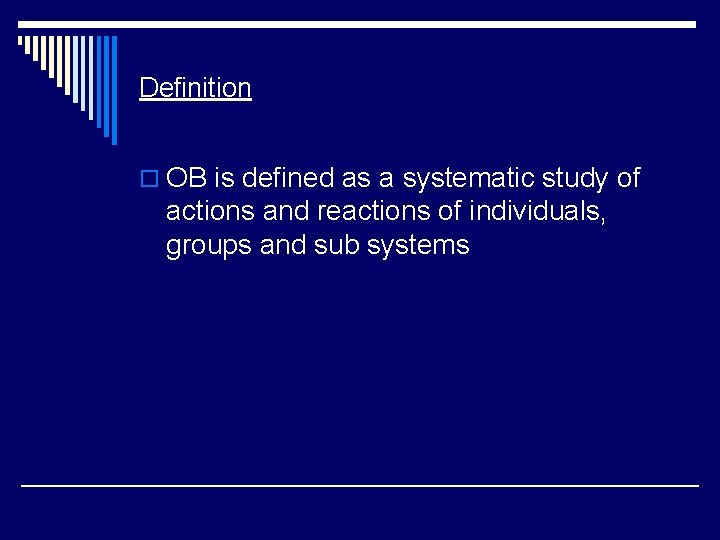 Definition

OB is defined as a systematic study of actions and reactions of individuals, groups and sub systems